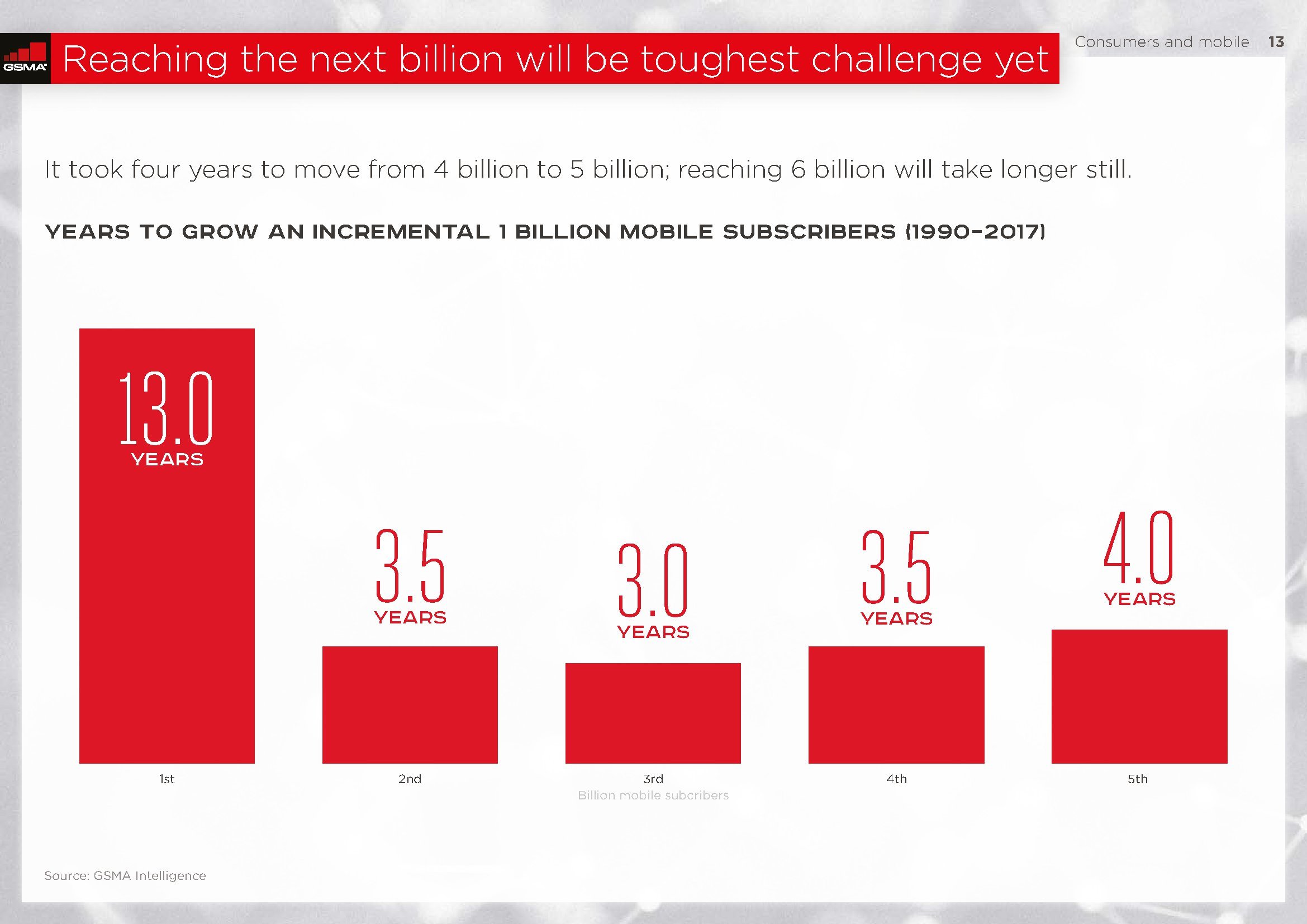 GSMA

Reaching the next billion will be toughest challenge yet

Consumers and mobile 13

It took four years to move from 4 billion to 5 billion; reaching 6 billion will take longer still.

YEARS TO GROW AN INCREMENTAL 1 BILLION MOBILE SUBSCRIBERS (1990-2017)

13.0 YEARS

3.5 YEARS

3.0 YEARS

3.5 YEARS

4.0 YEARS

1st

2nd

3rd

4th

5th

Billion mobile subcribers

Source: GSMA Intelligence